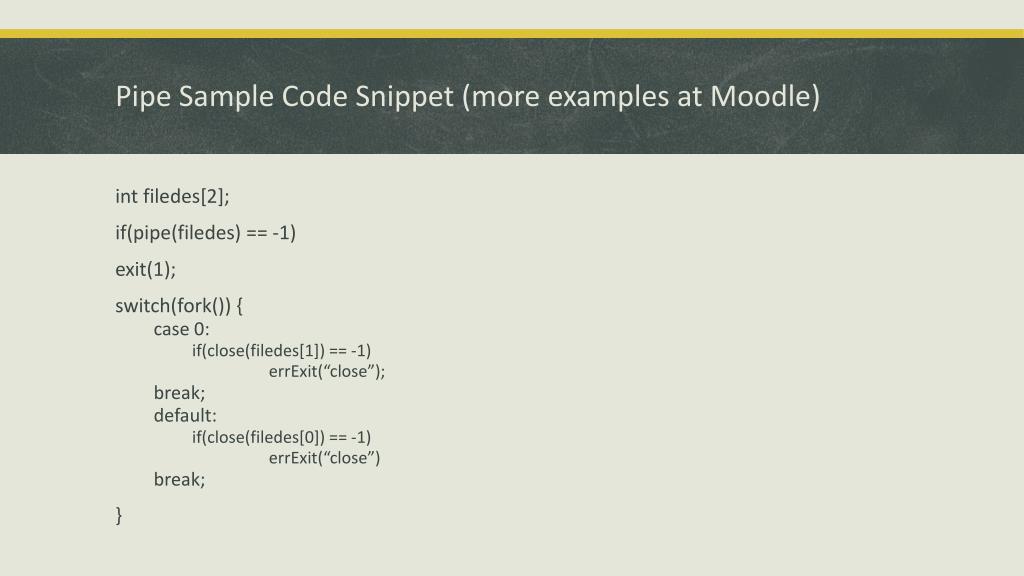 Pipe Sample Code Snippet (more examples at Moodle)

int filedes[2];

if(pipe(filedes) == -1)

exit(1);

switch(fork()) {
case 0:
if(close(filedes[1]) == -1)
errExit(“close”);
break;
default:
if(close(filedes[0]) == -1)
errExit(“close”)
break;

}